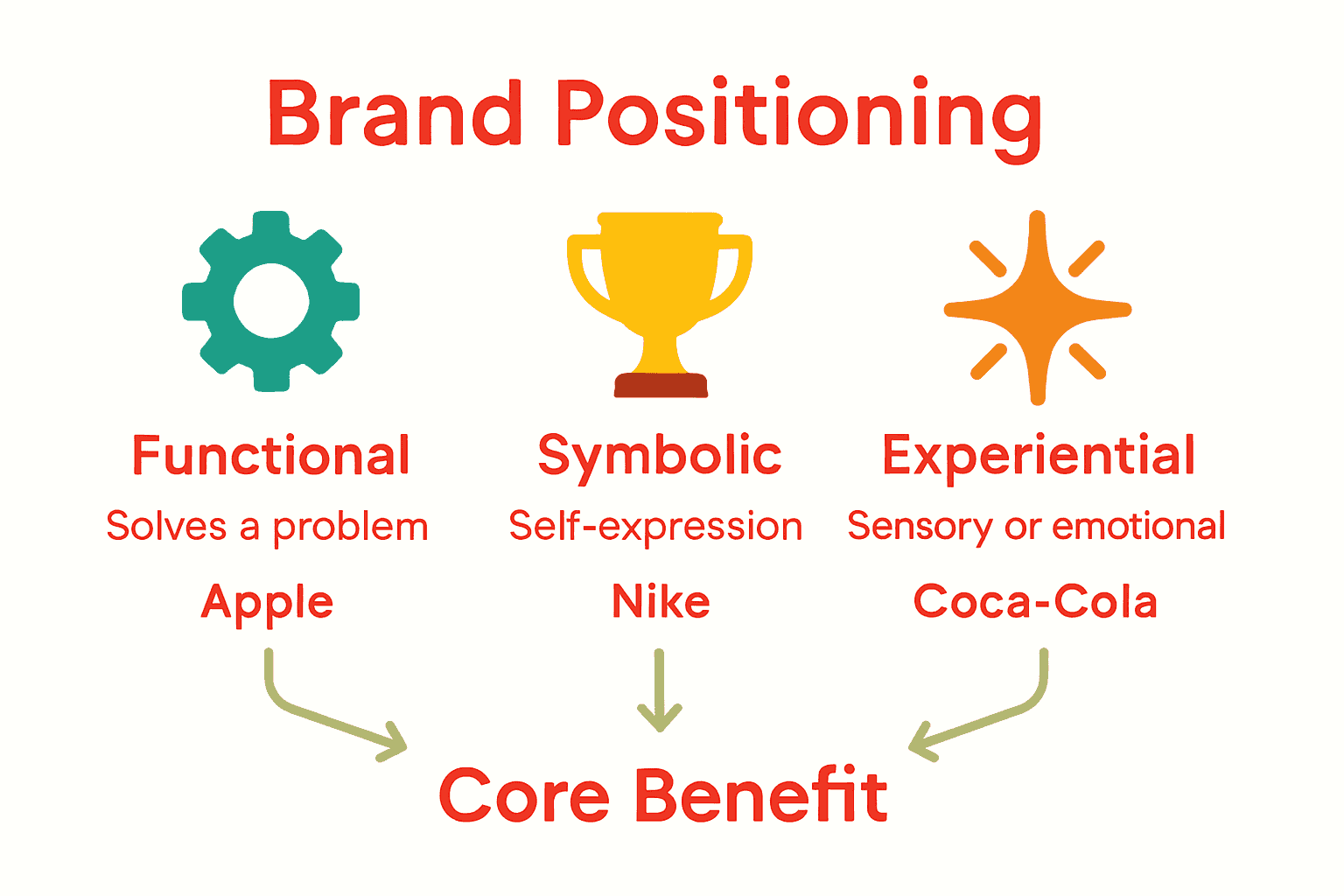 Brand Positioning

Functional
Solves a problem
Apple

Symbolic
Self-expression
Nike

Experiential
Sensory or emotional
Coca-Cola

Core Benefit